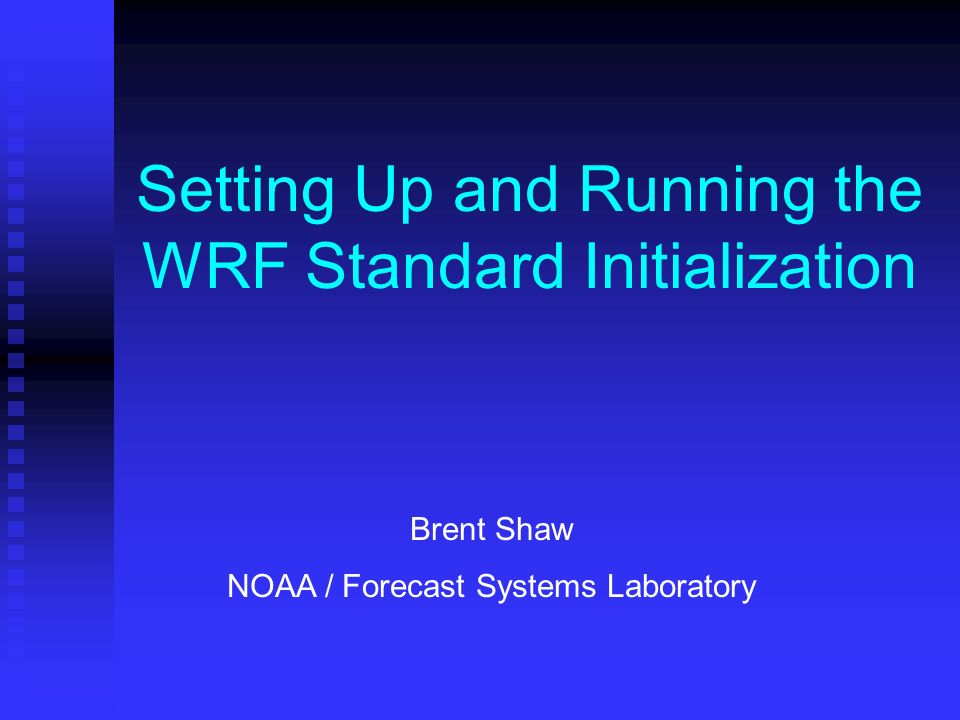 Setting Up and Running the WRF Standard Initialization

Brent Shaw

NOAA / Forecast Systems Laboratory